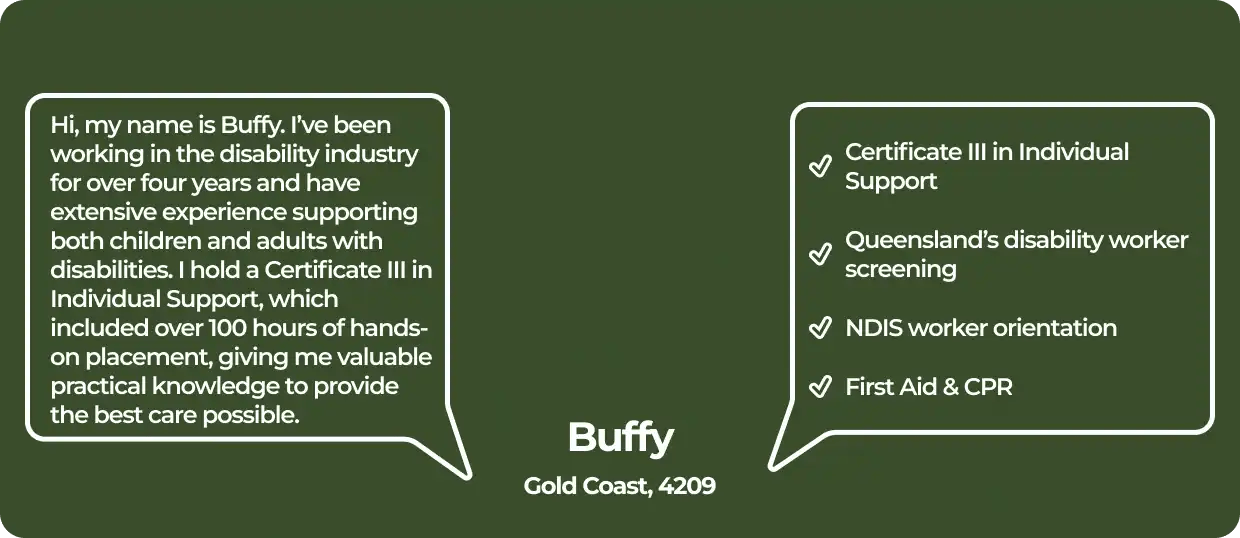 Hi, my name is Buffy. I've been working in the disability industry for over four years and have extensive experience supporting both children and adults with disabilities. I hold a Certificate III in Individual Support, which included over 100 hours of hands-on placement, giving me valuable practical knowledge to provide the best care possible.

Buffy

Gold Coast, 4209

Certificate III in Individual Support

Queensland's disability worker screening

NDIS worker orientation

First Aid & CPR